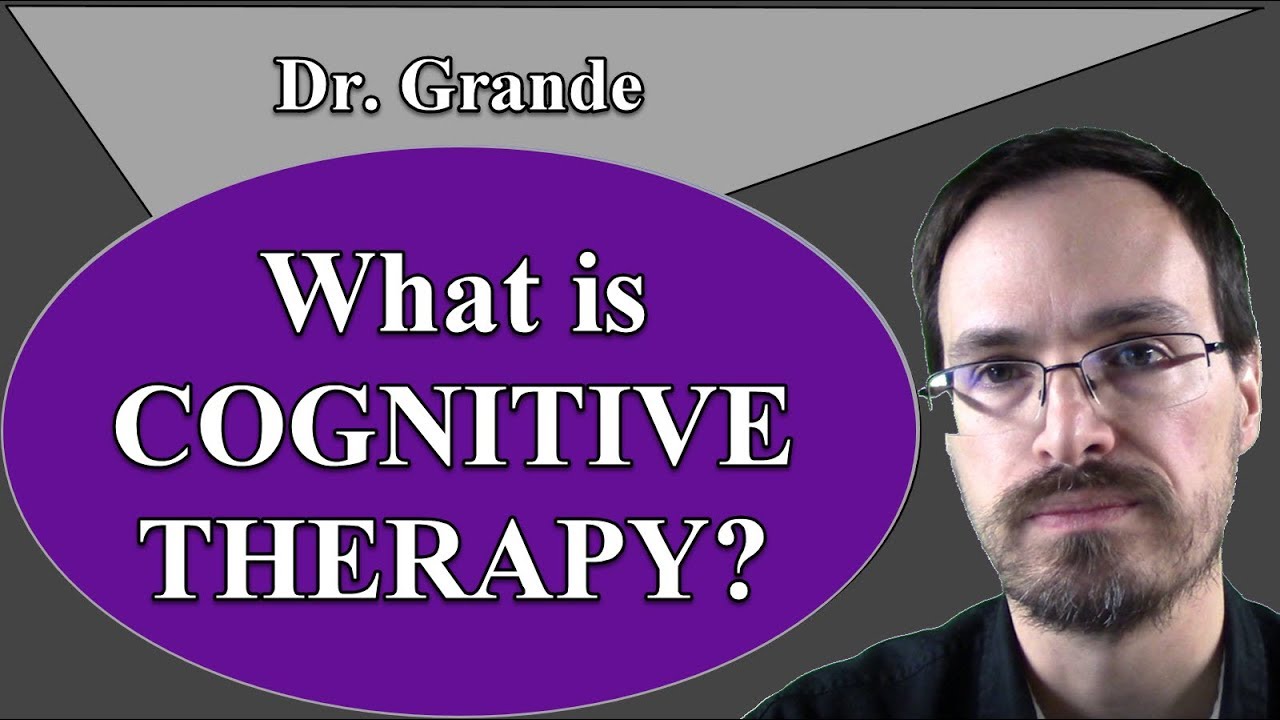 Dr. Grande

What is COGNITIVE THERAPY?